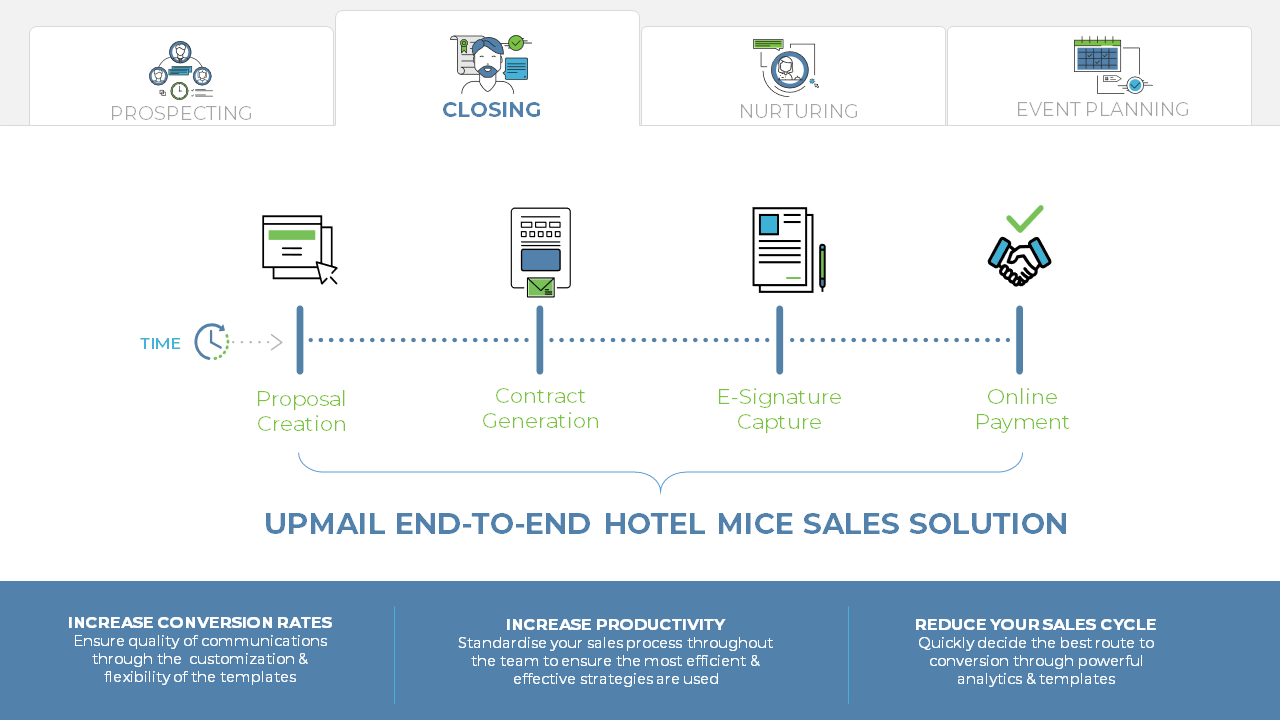 PROSPECTING

CLOSING

NURTURING

EVENT PLANNING

TIME

Proposal Creation

Contract Generation

E-Signature Capture

Online Payment

UPMAIL END-TO-END HOTEL MICE SALES SOLUTION

INCREASE CONVERSION RATES
Ensure quality of communications through the customization & flexibility of the templates

INCREASE PRODUCTIVITY
Standardise your sales process throughout the team to ensure the most efficient & effective strategies are used

REDUCE YOUR SALES CYCLE
Quickly decide the best route to conversion through powerful analytics & templates